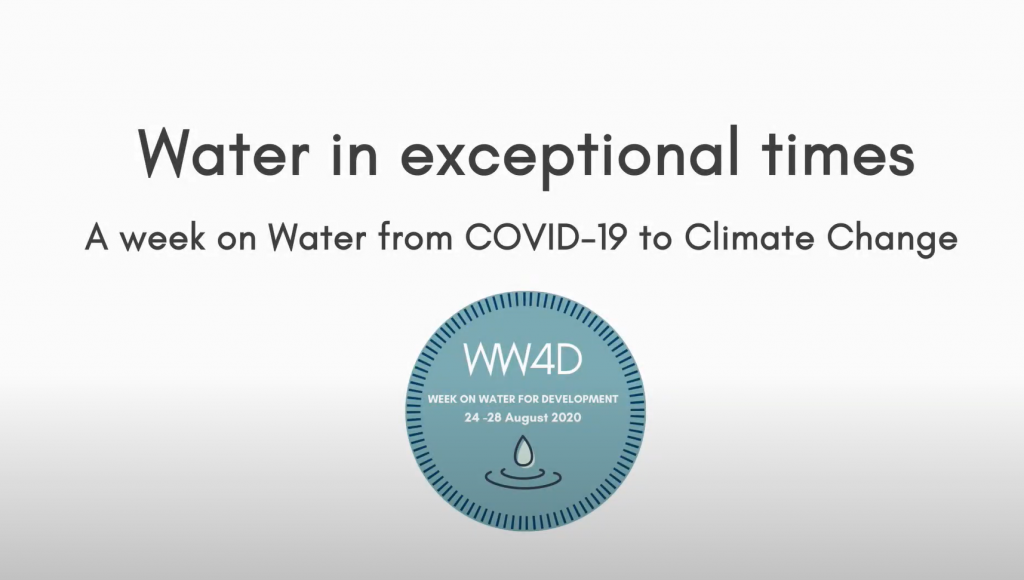 Water in exceptional times

A week on Water from COVID-19 to Climate Change

WW4D

WEEK ON WATER FOR DEVELOPMENT

24 -28 August 2020